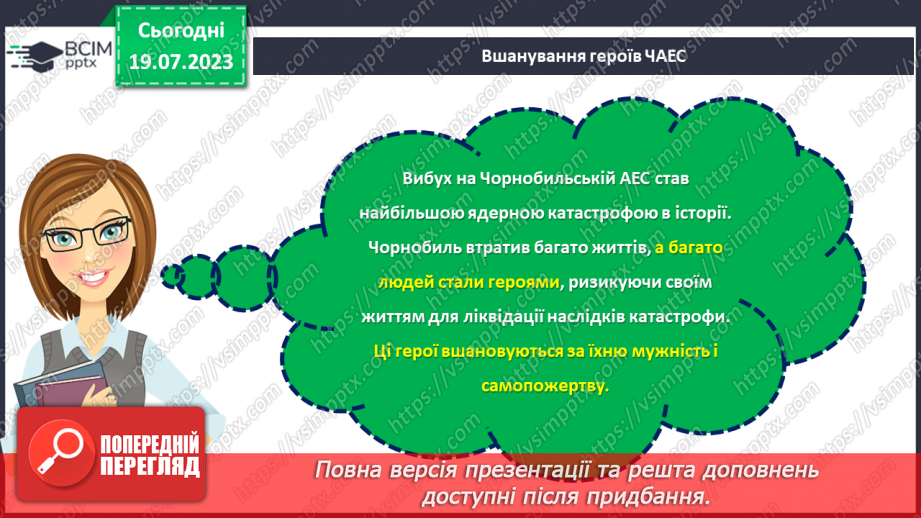 ВСІМ pptx

Сьогодні 19.07.2023

Вшанування героїв ЧАЕС

Вибух на Чорнобильській АЕС став найбільшою ядерною катастрофою в історії. Чорнобиль втратив багато життів, а багато людей стали героями, ризикуючи своїм життям для ліквідації наслідків катастрофи. Ці герої вшановуються за їхню мужність і самопожертву.

ПОПЕРЕДНІЙ ПЕРЕГЛЯД

Повна версія презентації та решта доповнень доступні після придбання.

https://vsimpptx.com